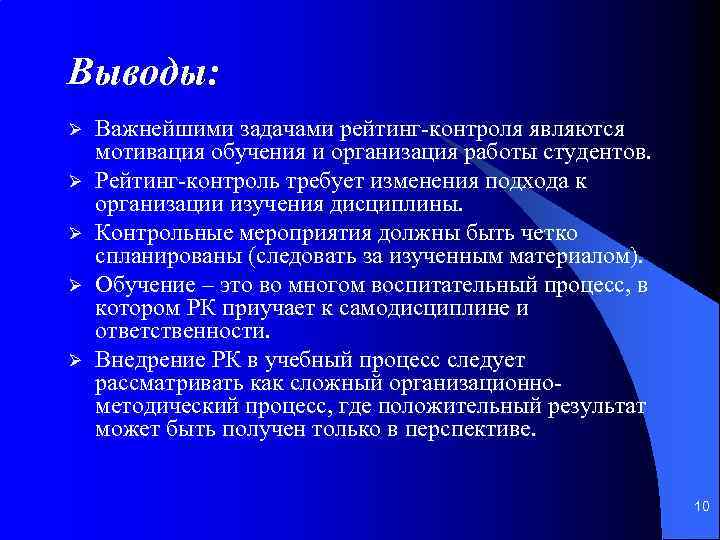 Выводы:

➢ Важнейшими задачами рейтинг-контроля являются мотивация обучения и организация работы студентов.

➢ Рейтинг-контроль требует изменения подхода к организации изучения дисциплины.

➢ Контрольные мероприятия должны быть четко спланированы (следовать за изученным материалом).

➢ Обучение – это во многом воспитательный процесс, в котором РК приучает к самодисциплине и ответственности.

➢ Внедрение РК в учебный процесс следует рассматривать как сложный организационно-методический процесс, где положительный результат может быть получен только в перспективе.

10